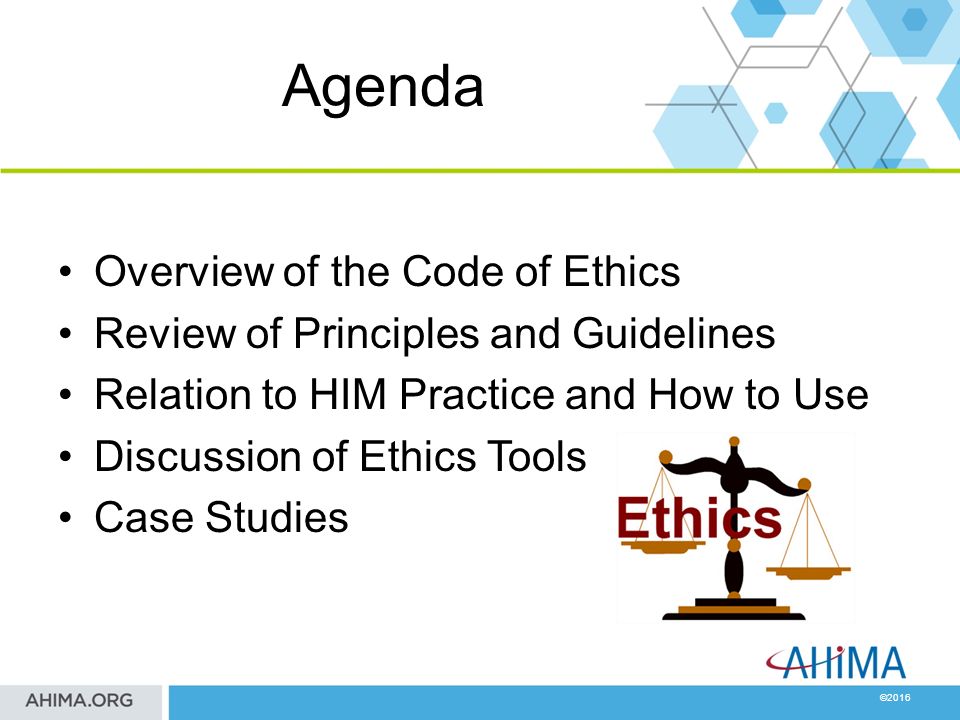 Agenda

• Overview of the Code of Ethics
• Review of Principles and Guidelines
• Relation to HIM Practice and How to Use
• Discussion of Ethics Tools
• Case Studies

Ethics

AHIMA

AHIMA.ORG

©2016